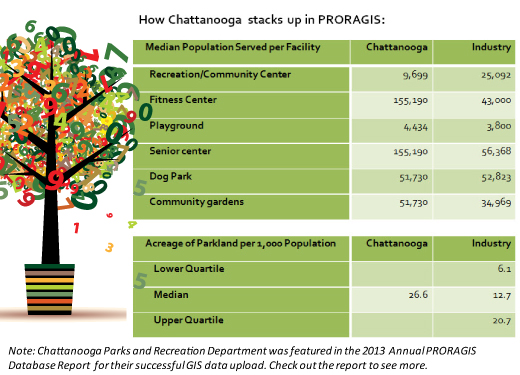 How Chattanooga stacks up in PRORAGIS:

| Median Population Served per Facility | Chattanooga | Industry |
|---|---|---|
| Recreation/Community Center | 9,699 | 25,092 |
| Fitness Center | 155,190 | 43,000 |
| Playground | 4,434 | 3,800 |
| Senior center | 155,190 | 56,368 |
| Dog Park | 51,730 | 52,823 |
| Community gardens | 51,730 | 34,969 |

| Acreage of Parkland per 1,000 Population | Chattanooga | Industry |
|---|---|---|
| Lower Quartile | | 6.1 |
| Median | 26.6 | 12.7 |
| Upper Quartile | | 20.7 |

Note: Chattanooga Parks and Recreation Department was featured in the 2013 Annual PRORAGIS Database Report for their successful GIS data upload. Check out the report to see more.